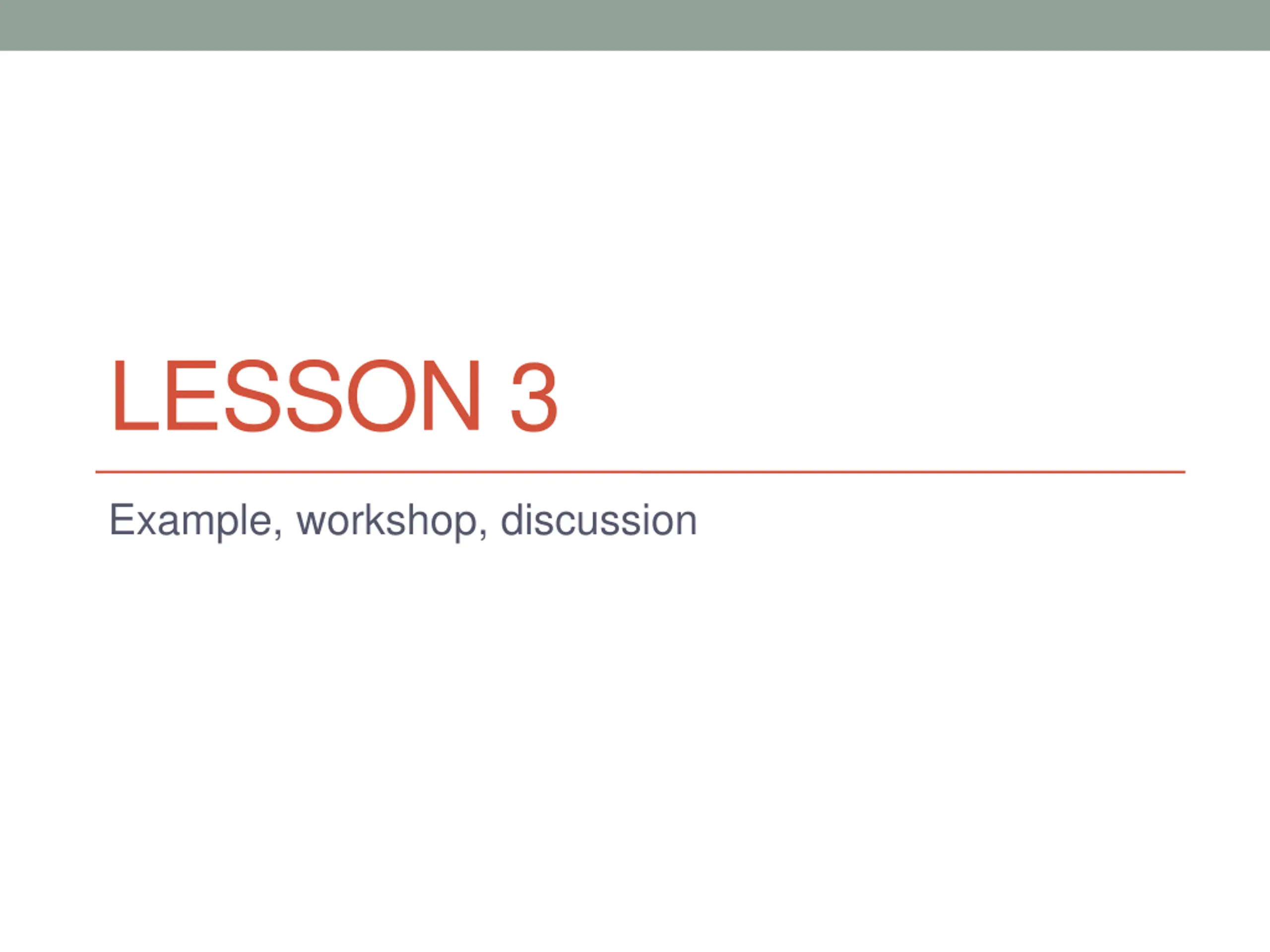 LESSON 3

Example, workshop, discussion